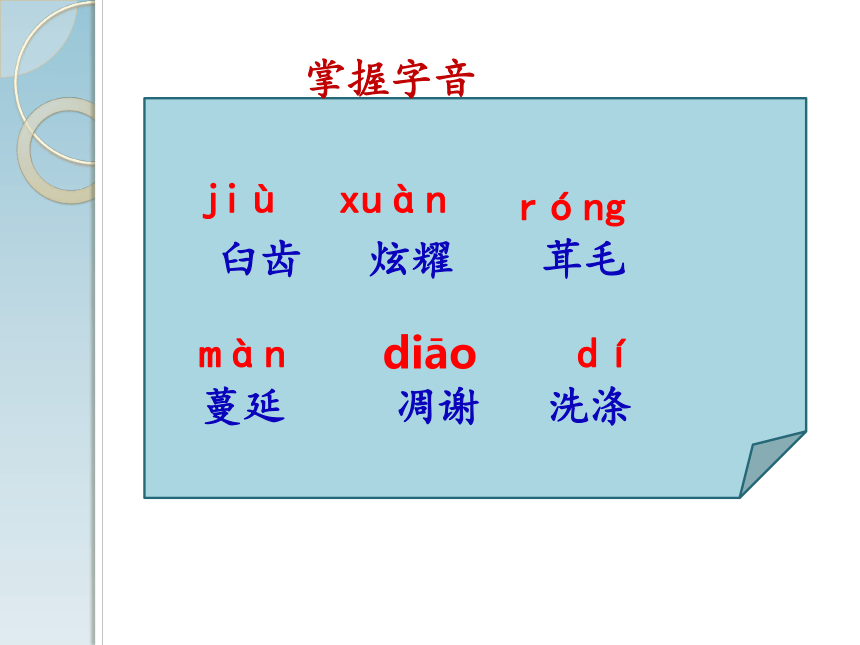 掌握字音

jiù xuàn róng
臼齿 炫耀 茸毛

màn diāo dí
蔓延 凋谢 洗涤